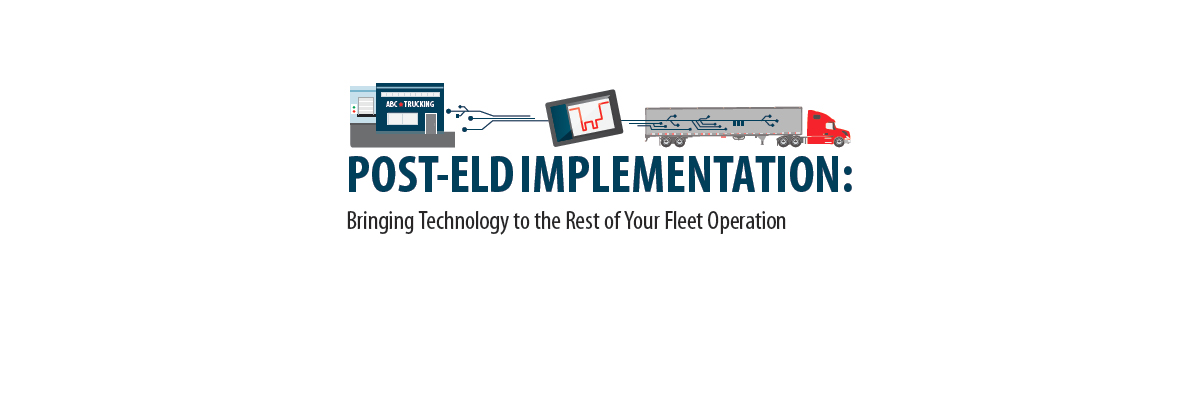 ABC TRUCKING

POST-ELD IMPLEMENTATION:

Bringing Technology to the Rest of Your Fleet Operation